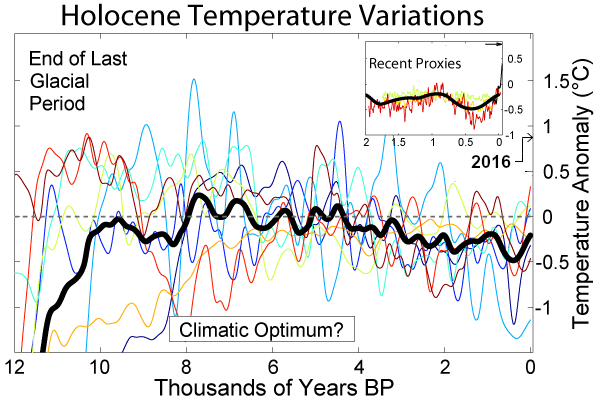 Holocene Temperature Variations

End of Last Glacial Period

Recent Proxies

0.5
0
-0.5
-1
2
1.5
1
0.5
0

2016

1.5
1
0.5
0
-0.5
-1

Temperature Anomaly (°C)

Climatic Optimum?

12
10
8
6
4
2
0

Thousands of Years BP